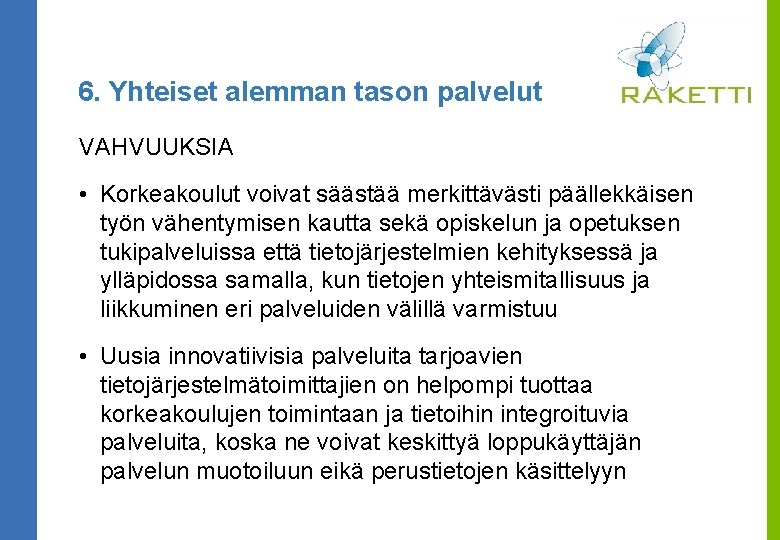 6. Yhteiset alemman tason palvelut

RAKETTI

VAHVUUKSIA

• Korkeakoulut voivat säästää merkittävästi päällekkäisen työn vähentymisen kautta sekä opiskelun ja opetuksen tukipalveluissa että tietojärjestelmien kehityksessä ja ylläpidossa samalla, kun tietojen yhteismitallisuus ja liikkuminen eri palveluiden välillä varmistuu

• Uusia innovatiivisia palveluita tarjoavien tietojärjestelmätoimittajien on helpompi tuottaa korkeakoulujen toimintaan ja tietoihin integroituvia palveluita, koska ne voivat keskittyä loppukäyttäjän palvelun muotoiluun eikä perustietojen käsittelyyn